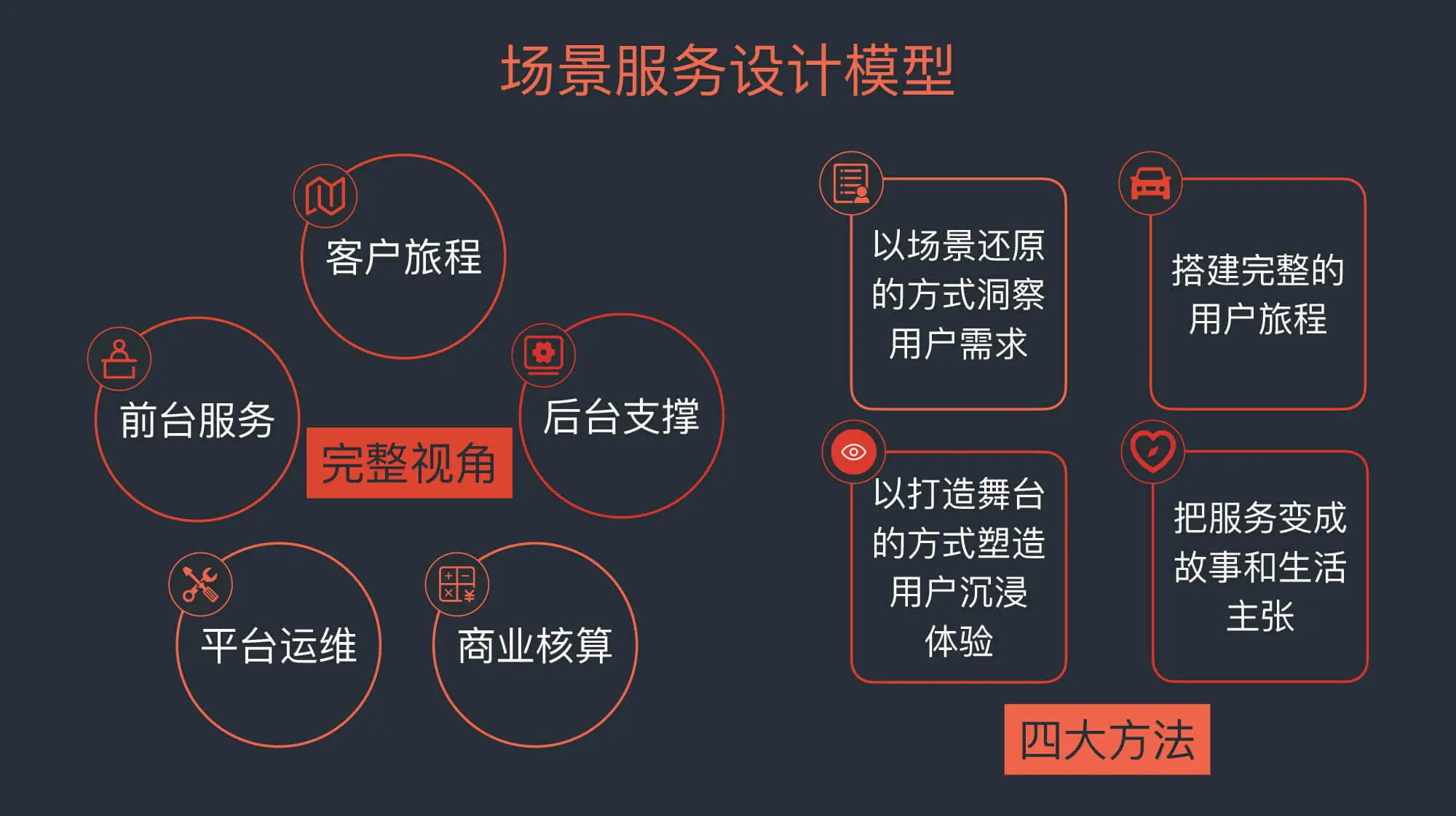 场景服务设计模型

客户旅程

前台服务

后台支撑

完整视角

平台运维

商业核算

以场景还原的方式洞察用户需求

搭建完整的用户旅程

以打造舞台的方式塑造用户沉浸体验

把服务变成故事和生活主张

四大方法